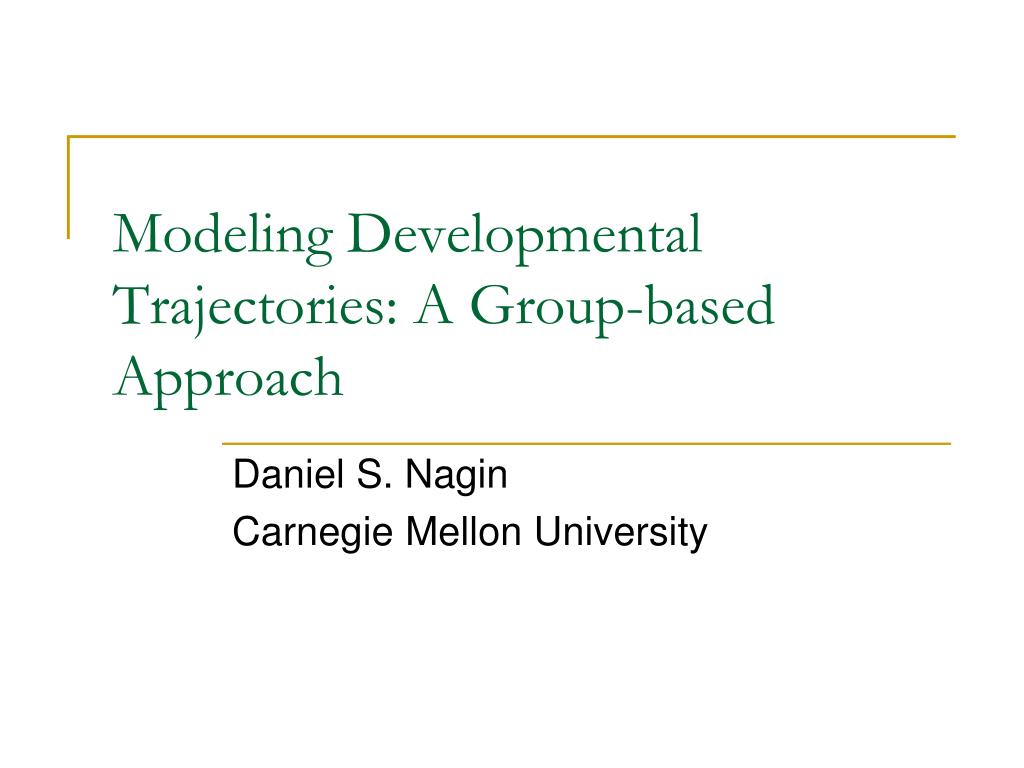 Modeling Developmental Trajectories: A Group-based Approach

Daniel S. Nagin
Carnegie Mellon University